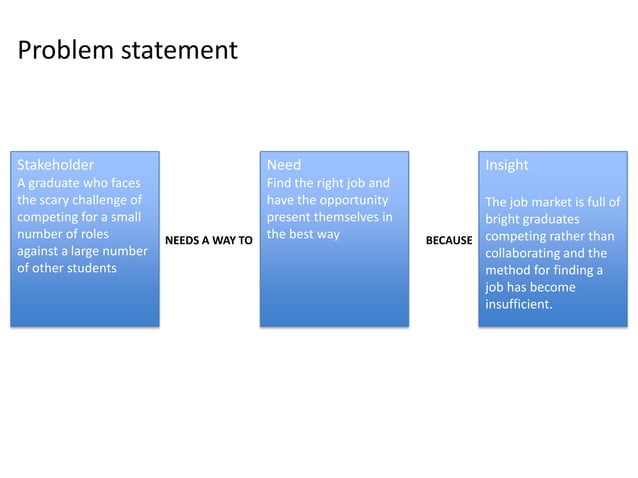 Problem statement

Stakeholder
A graduate who faces the scary challenge of competing for a small number of roles against a large number of other students

NEEDS A WAY TO

Need
Find the right job and have the opportunity present themselves in the best way

BECAUSE

Insight

The job market is full of bright graduates competing rather than collaborating and the method for finding a job has become insufficient.